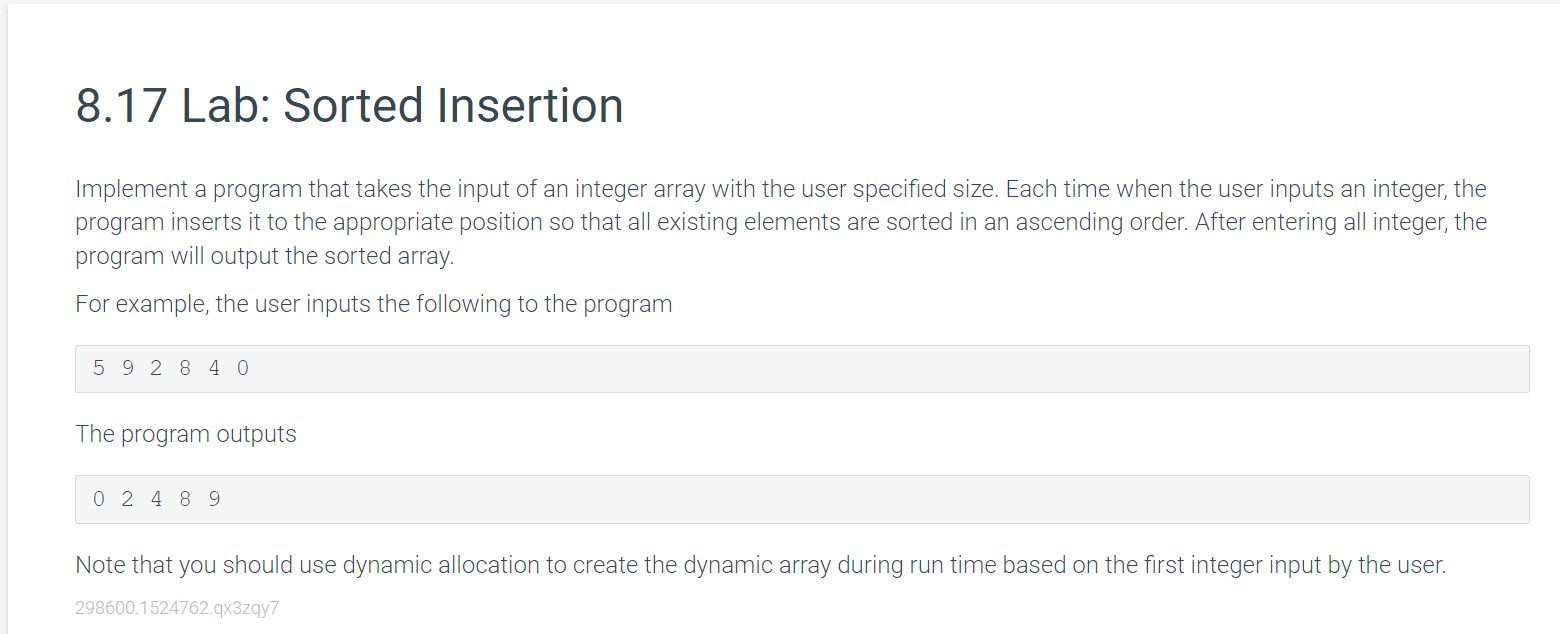 8.17 Lab: Sorted Insertion

Implement a program that takes the input of an integer array with the user specified size. Each time when the user inputs an integer, the program inserts it to the appropriate position so that all existing elements are sorted in an ascending order. After entering all integer, the program will output the sorted array.

For example, the user inputs the following to the program

5 9 2 8 4 0

The program outputs

0 2 4 8 9

Note that you should use dynamic allocation to create the dynamic array during run time based on the first integer input by the user.

298600.1524762.qx3zqy7